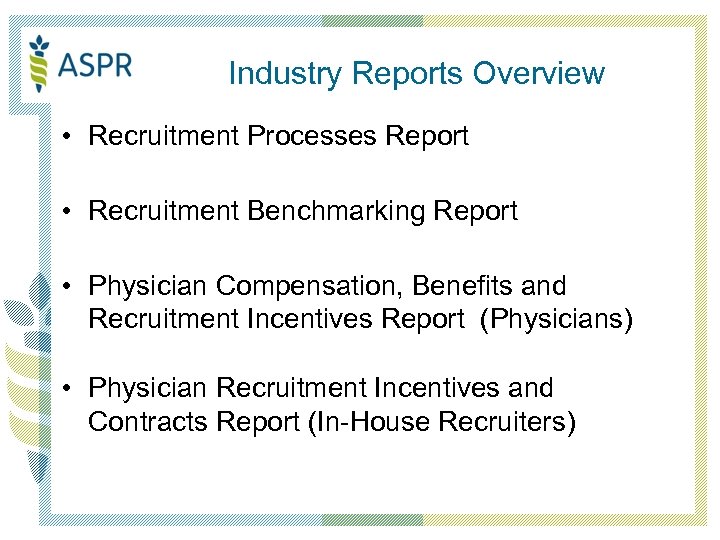 ASPR

Industry Reports Overview

• Recruitment Processes Report

• Recruitment Benchmarking Report

• Physician Compensation, Benefits and Recruitment Incentives Report (Physicians)

• Physician Recruitment Incentives and Contracts Report (In-House Recruiters)